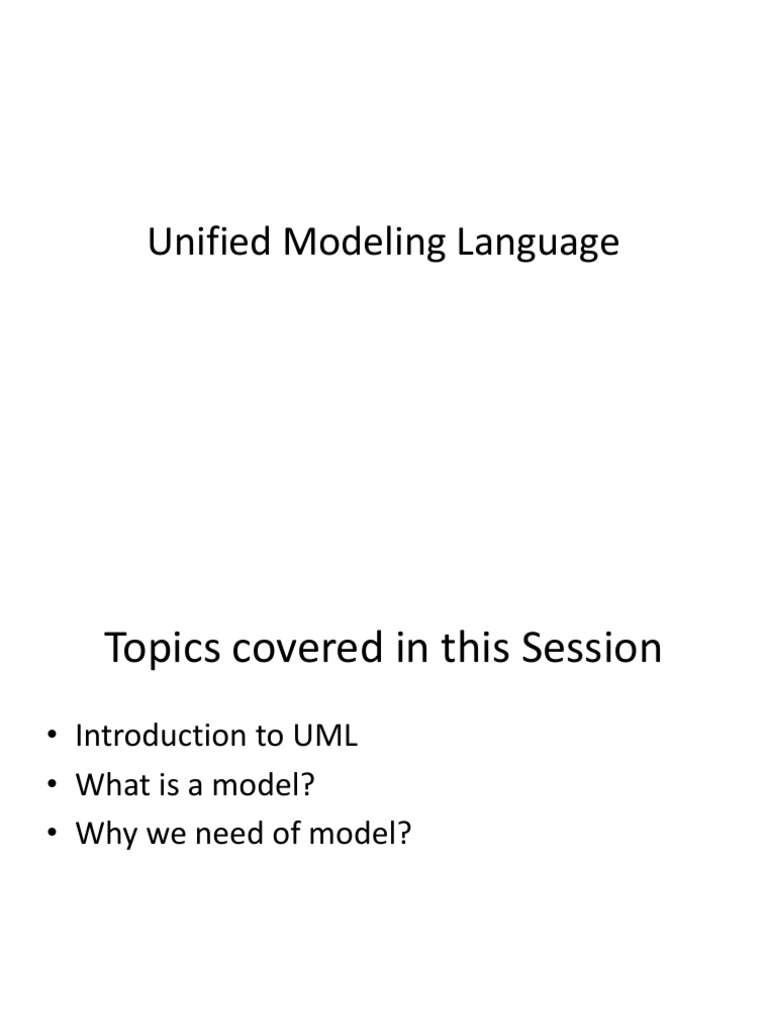 Unified Modeling Language

Topics covered in this Session

• Introduction to UML
• What is a model?
• Why we need of model?